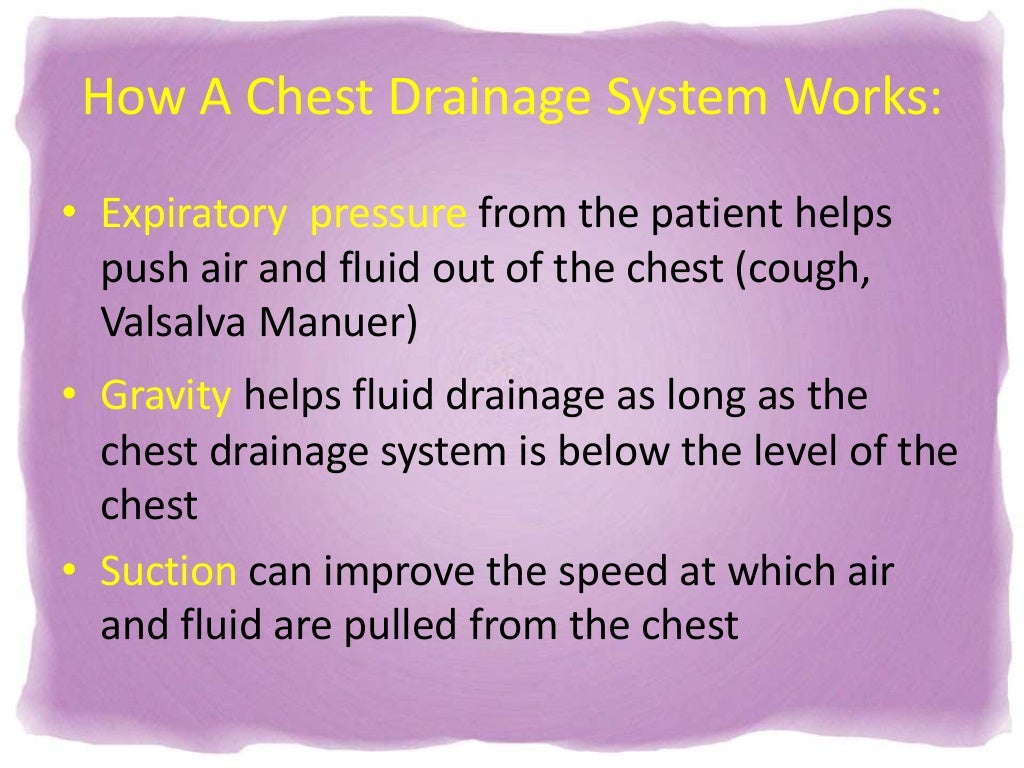 How A Chest Drainage System Works:

• Expiratory  pressure from the patient helps push air and fluid out of the chest (cough, Valsalva Manuer)

• Gravity helps fluid drainage as long as the chest drainage system is below the level of the chest

• Suction can improve the speed at which air and fluid are pulled from the chest